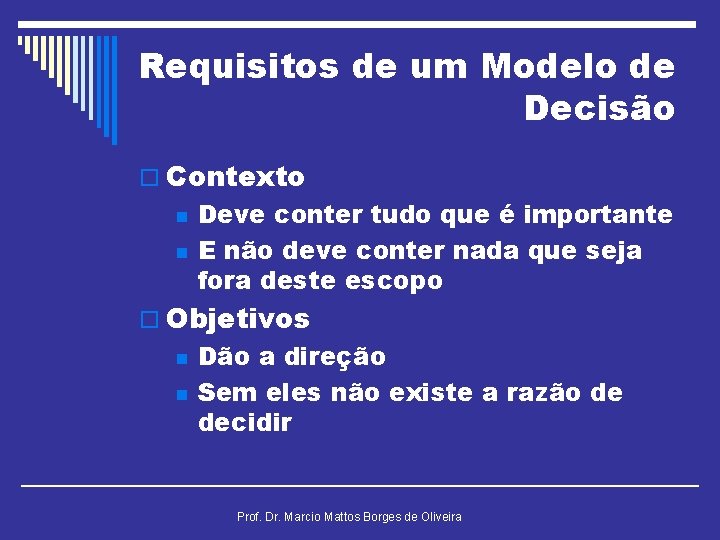 Requisitos de um Modelo de Decisão

Contexto
Deve conter tudo que é importante
E não deve conter nada que seja fora deste escopo

Objetivos
Dão a direção
Sem eles não existe a razão de decidir

Prof. Dr. Marcio Mattos Borges de Oliveira